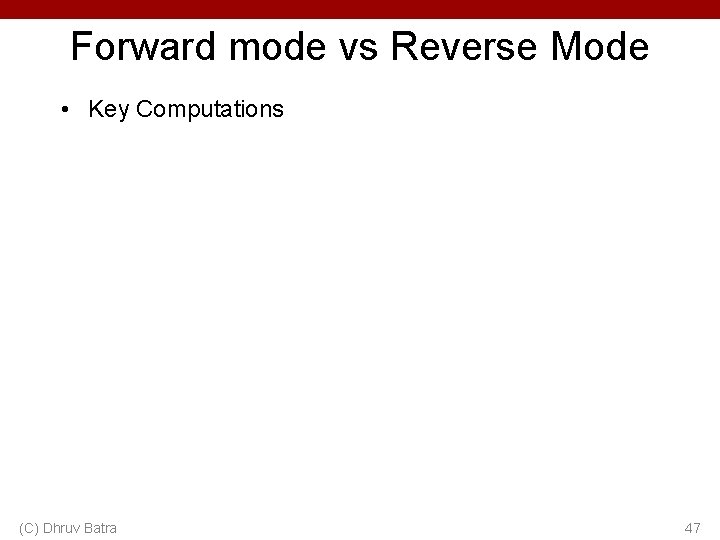 Forward mode vs Reverse Mode

• Key Computations

(C) Dhruv Batra

47